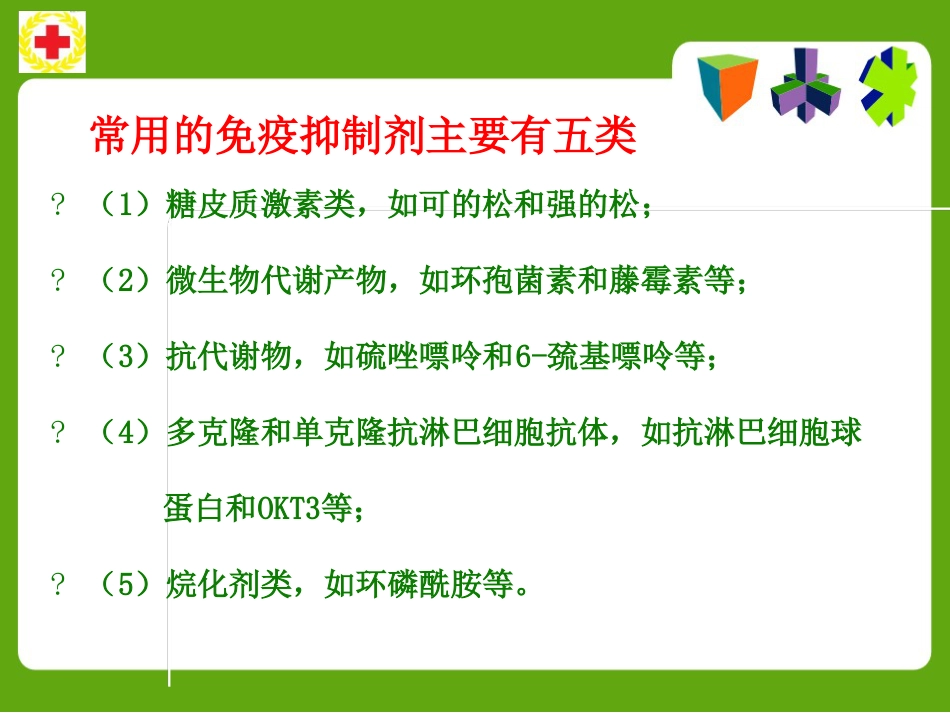 常用的免疫抑制剂主要有五类

? （1）糖皮质激素类，如可的松和强的松；

? （2）微生物代谢产物，如环孢菌素和藤霉素等；

? （3）抗代谢物，如硫唑嘌呤和6-巯基嘌呤等；

? （4）多克隆和单克隆抗淋巴细胞抗体，如抗淋巴细胞球蛋白和OKT3等；

? （5）烷化剂类，如环磷酰胺等。